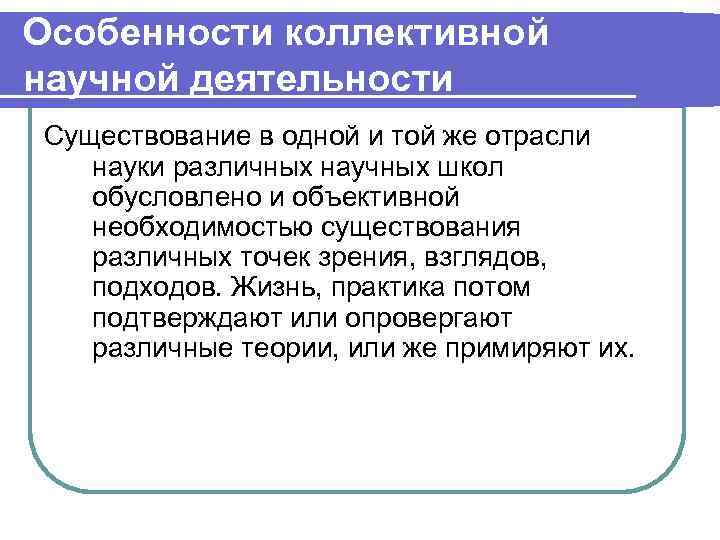 Особенности коллективной научной деятельности

Существование в одной и той же отрасли науки различных научных школ обусловлено и объективной необходимостью существования различных точек зрения, взглядов, подходов. Жизнь, практика потом подтверждают или опровергают различные теории, или же примиряют их.